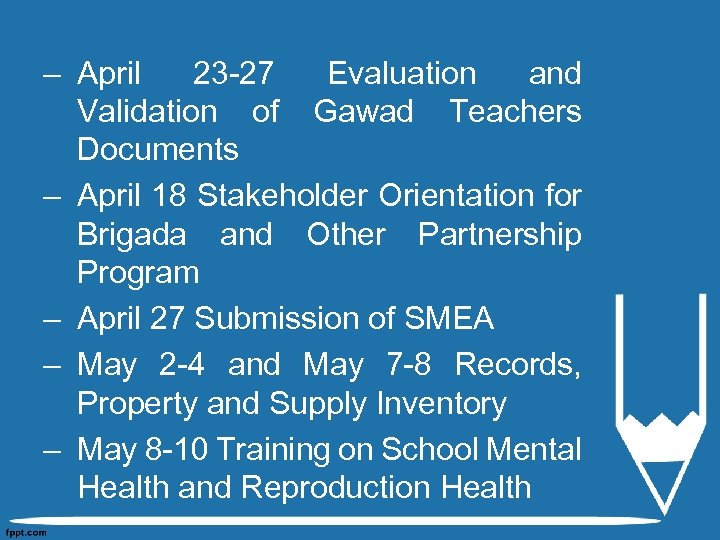 – April 23-27 Evaluation and Validation of Gawad Teachers Documents

– April 18 Stakeholder Orientation for Brigada and Other Partnership Program

– April 27 Submission of SMEA

– May 2-4 and May 7-8 Records, Property and Supply Inventory

– May 8-10 Training on School Mental Health and Reproduction Health

fppt.com